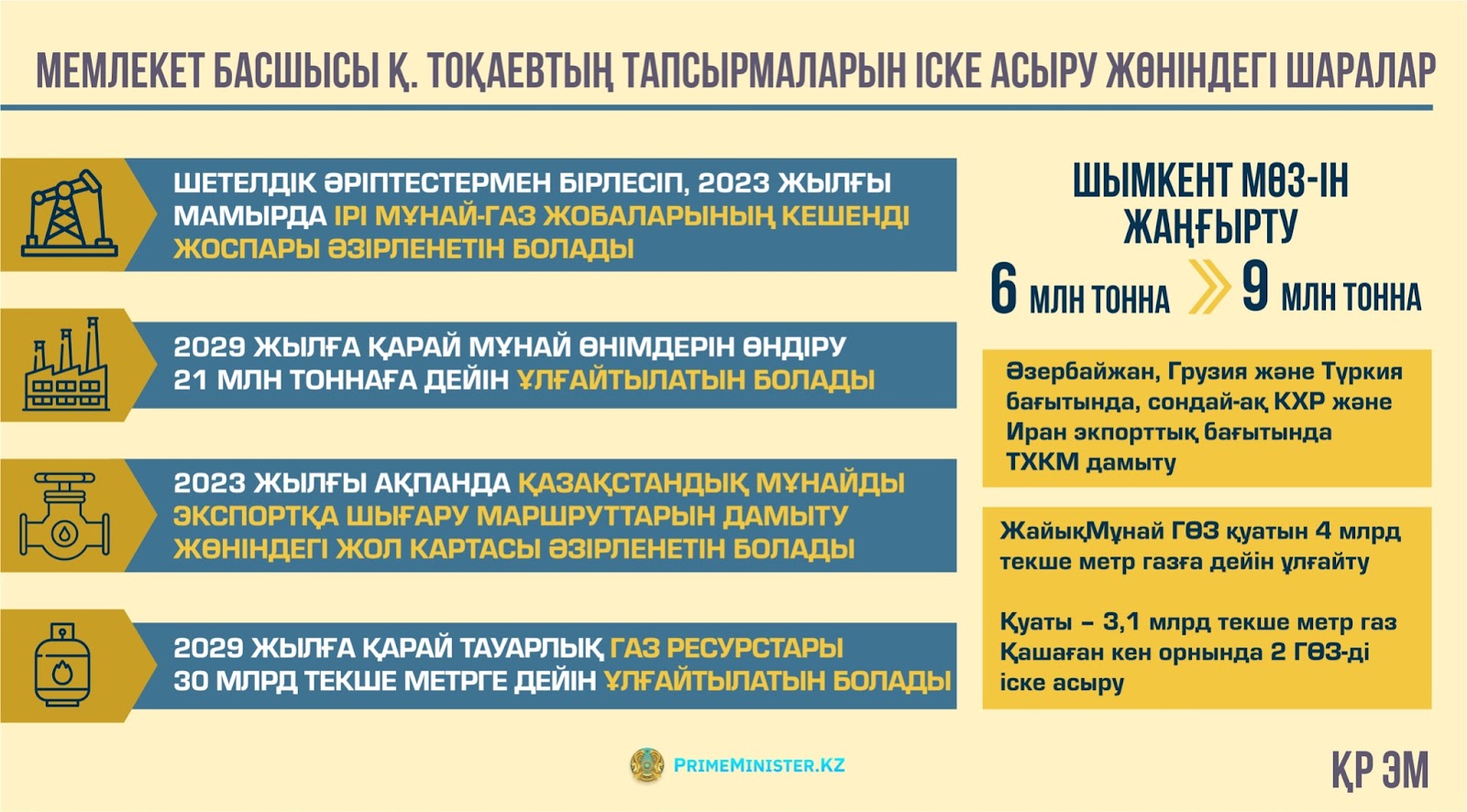 МЕМЛЕКЕТ БАСШЫСЫ Қ. ТОҚАЕВТЫҢ ТАПСЫРМАЛАРЫН ІСКЕ АСЫРУ ЖӨНІНДЕГІ ШАРАЛАР

ШЕТЕЛДІК ӘРІПТЕСТЕРМЕН БІРЛЕСІП, 2023 ЖЫЛҒЫ МАМЫРДА ІРІ МҰНАЙ-ГАЗ ЖОБАЛАРЫНЫҢ КЕШЕНДІ ЖОСПАРЫ ӘЗІРЛЕНЕТІН БОЛАДЫ

2029 ЖЫЛҒА ҚАРАЙ МҰНАЙ ӨНІМДЕРІН ӨНДІРУ 21 МЛН ТОННАҒА ДЕЙІН ҰЛҒАЙТЫЛАТЫН БОЛАДЫ

2023 ЖЫЛҒЫ АҚПАНДА ҚАЗАҚСТАНДЫҚ МҰНАЙДЫ ЭКСПОРТҚА ШЫҒАРУ МАРШРУТТАРЫН ДАМЫТУ ЖӨНІНДЕГІ ЖОЛ КАРТАСЫ ӘЗІРЛЕНЕТІН БОЛАДЫ

2029 ЖЫЛҒА ҚАРАЙ ТАУАРЛЫҚ ГАЗ РЕСУРСТАРЫ 30 МЛРД ТЕКШЕ МЕТРГЕ ДЕЙІН ҰЛҒАЙТЫЛАТЫН БОЛАДЫ

ШЫМКЕНТ МӨЗ-ІН ЖАҢҒЫРТУ

6 МЛН ТОННА 9 МЛН ТОННА

Әзербайжан, Грузия және Түркия бағытында, сондай-ақ ҚХР және Иран экпорттық бағытында ТХКМ дамыту

ЖайықМұнай ГӨЗ қуатын 4 млрд текше метр газға дейін ұлғайту

Қуаты – 3,1 млрд текше метр газ Қашаған кен орнында 2 ГӨЗ-ді іске асыру

PRIMEMINISTER.KZ

ҚР ЭМ